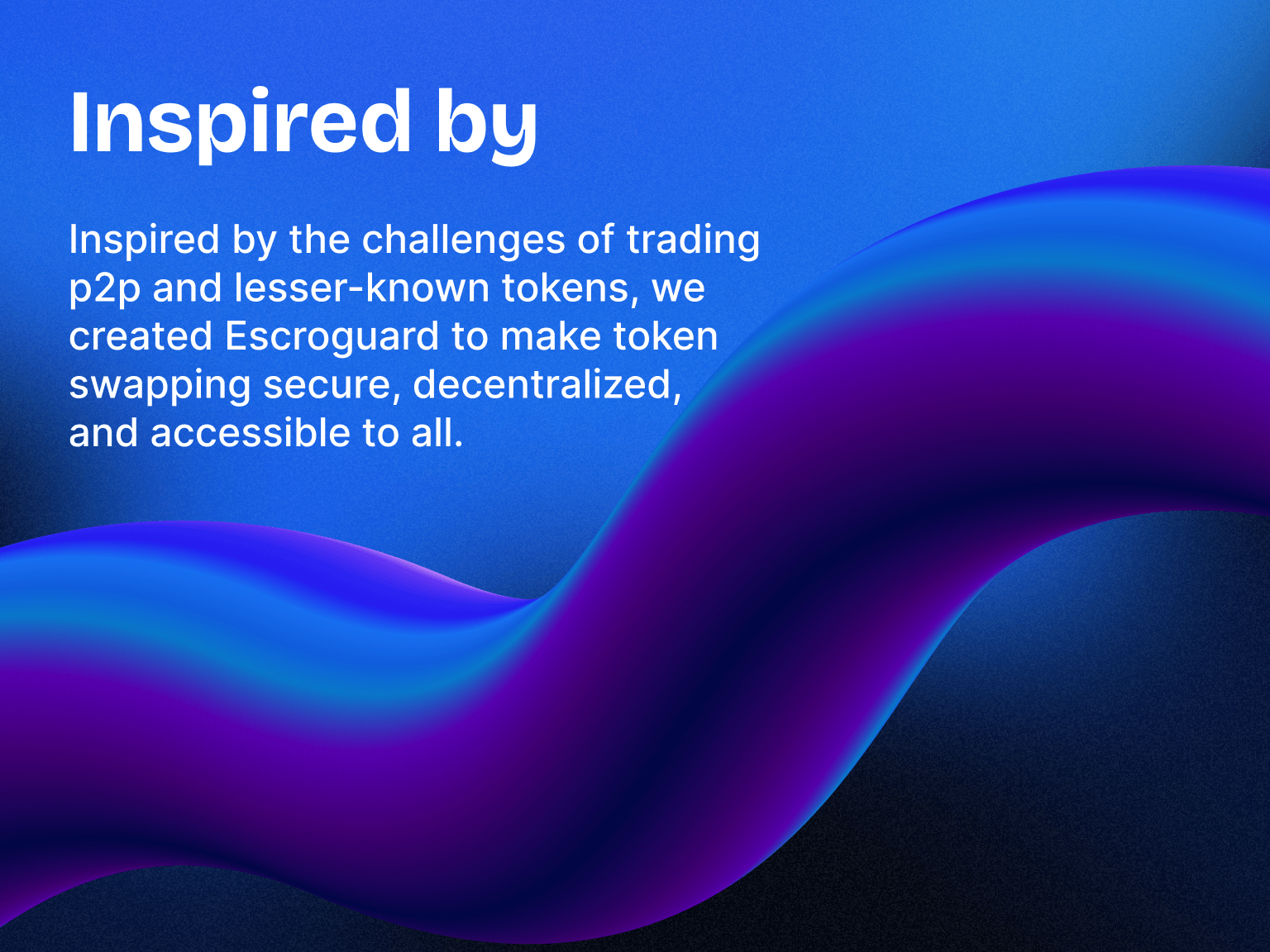 Inspired by

Inspired by the challenges of trading p2p and lesser-known tokens, we created Escroguard to make token swapping secure, decentralized, and accessible to all.